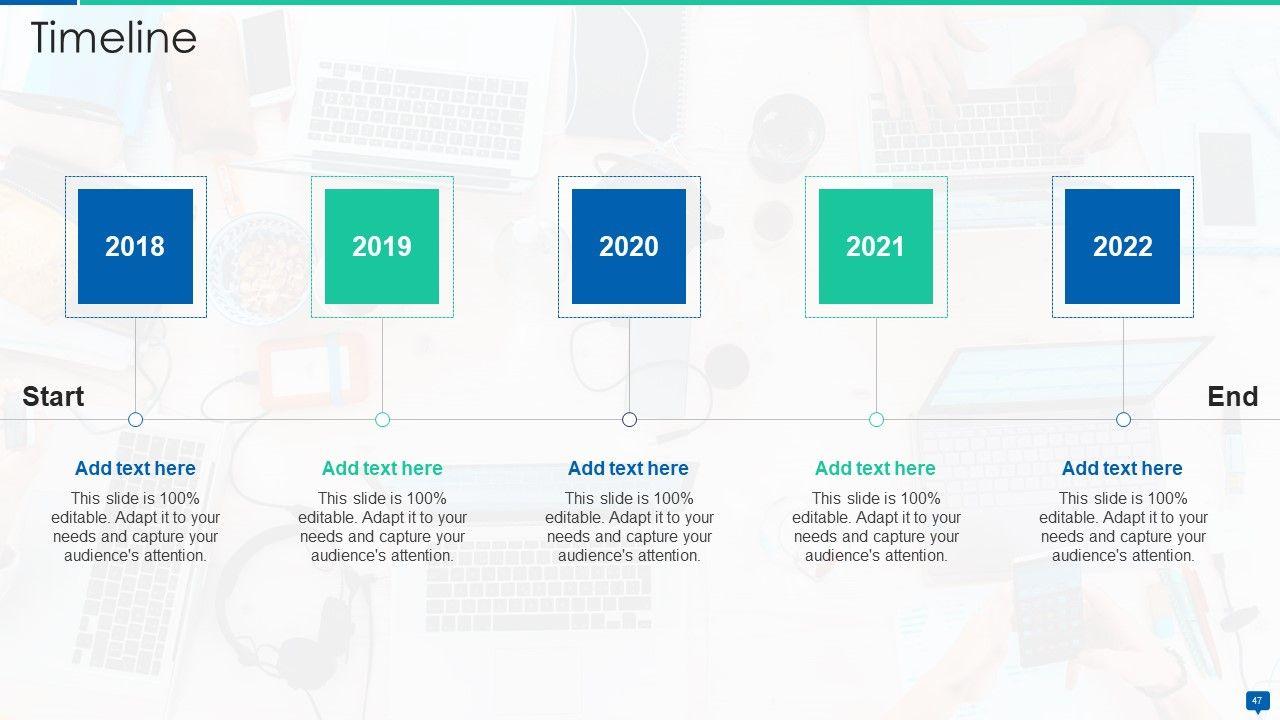 Timeline

2018

2019

2020

2021

2022

Start

End

Add text here
This slide is 100% editable. Adapt it to your needs and capture your audience's attention.

Add text here
This slide is 100% editable. Adapt it to your needs and capture your audience's attention.

Add text here
This slide is 100% editable. Adapt it to your needs and capture your audience's attention.

Add text here
This slide is 100% editable. Adapt it to your needs and capture your audience's attention.

Add text here
This slide is 100% editable. Adapt it to your needs and capture your audience's attention.

47